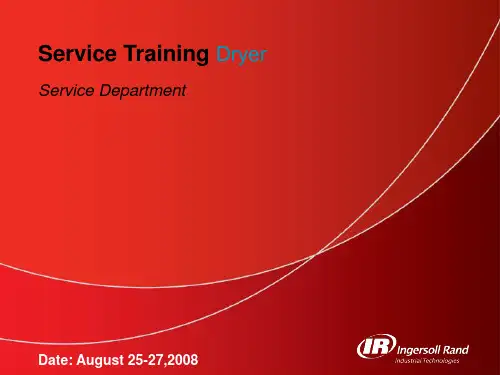 Service Training Dryer

Service Department

Date: August 25-27,2008

IR Ingersoll Rand
Industrial Technologies